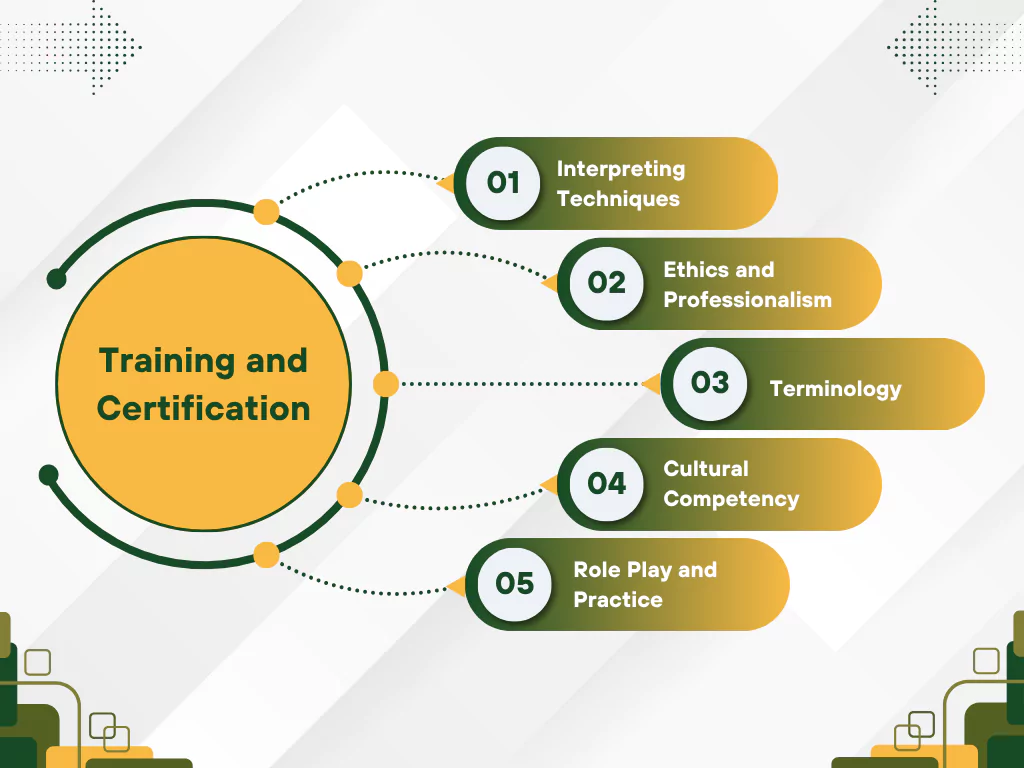 Training and Certification

01 Interpreting Techniques

02 Ethics and Professionalism

03 Terminology

04 Cultural Competency

05 Role Play and Practice